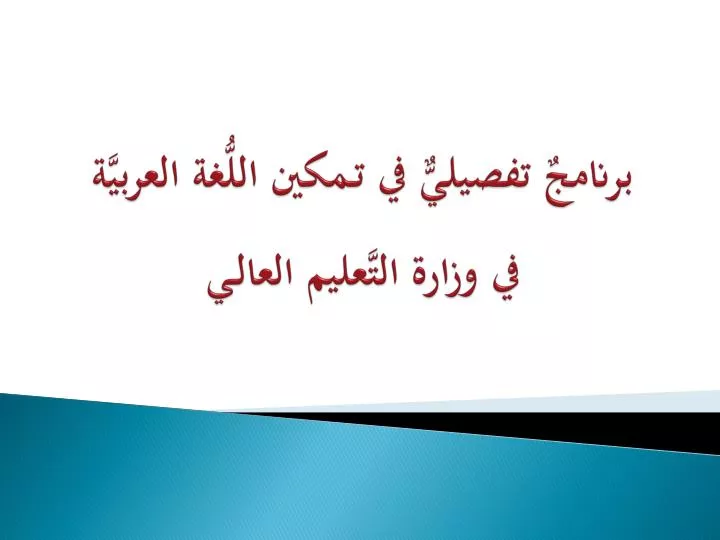 برنامجٌ تفصيليٌّ في تمكين اللُّغة العربيَّة

في وزارة التَّعليم العالي